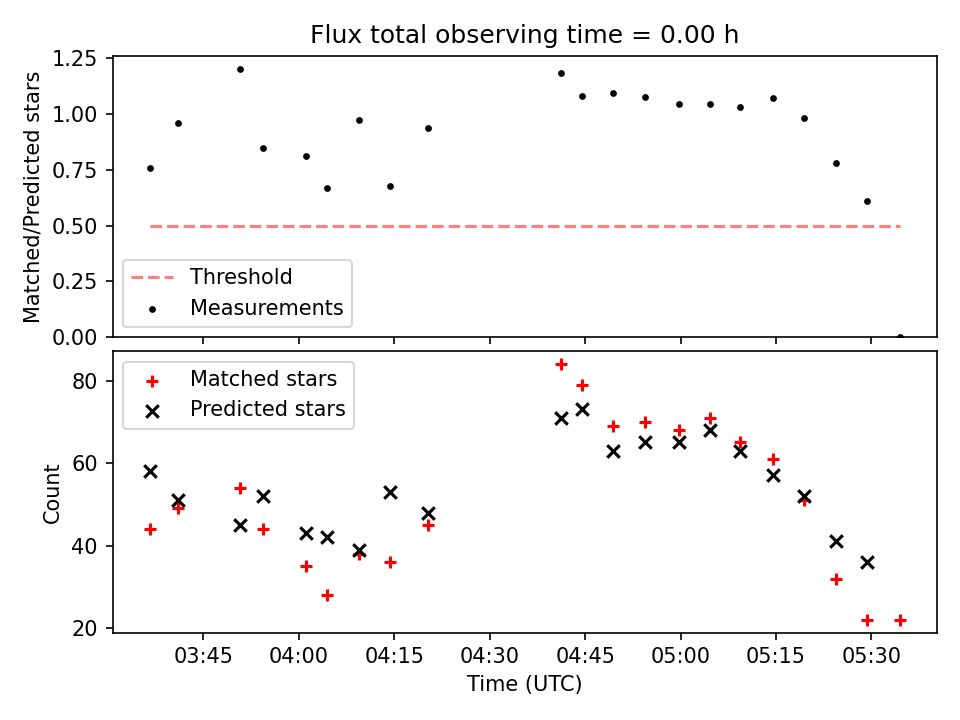 Flux total observing time = 0.00 h

Matched/Predicted stars

1.25
1.00
0.75
0.50
0.25
0.00

Threshold
Measurements

Matched stars
Predicted stars

Count

80
60
40
20

03:45
04:00
04:15
04:30
04:45
05:00
05:15
05:30

Time (UTC)